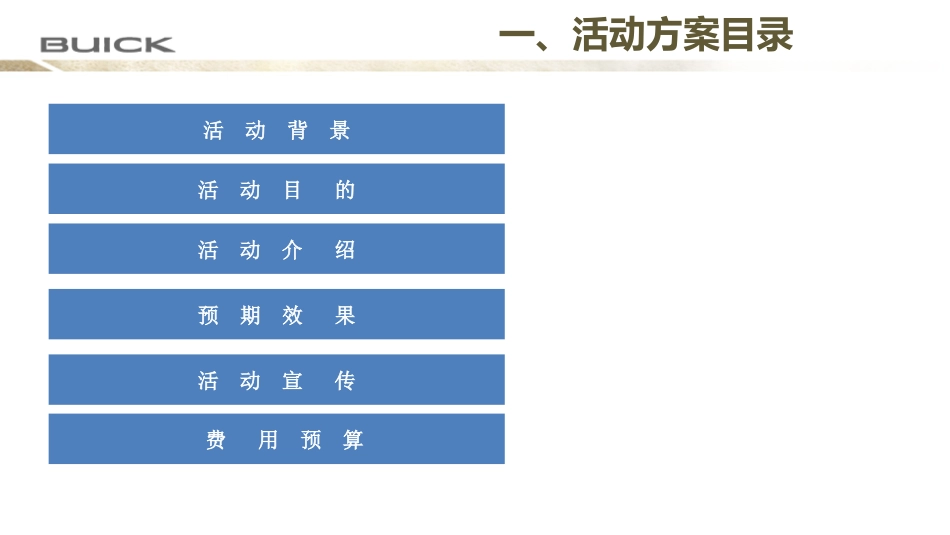 BUICK

一、活动方案目录

活 动 背 景

活 动 目 的

活 动 介 绍

预 期 效 果

活 动 宣 传

费 用 预 算